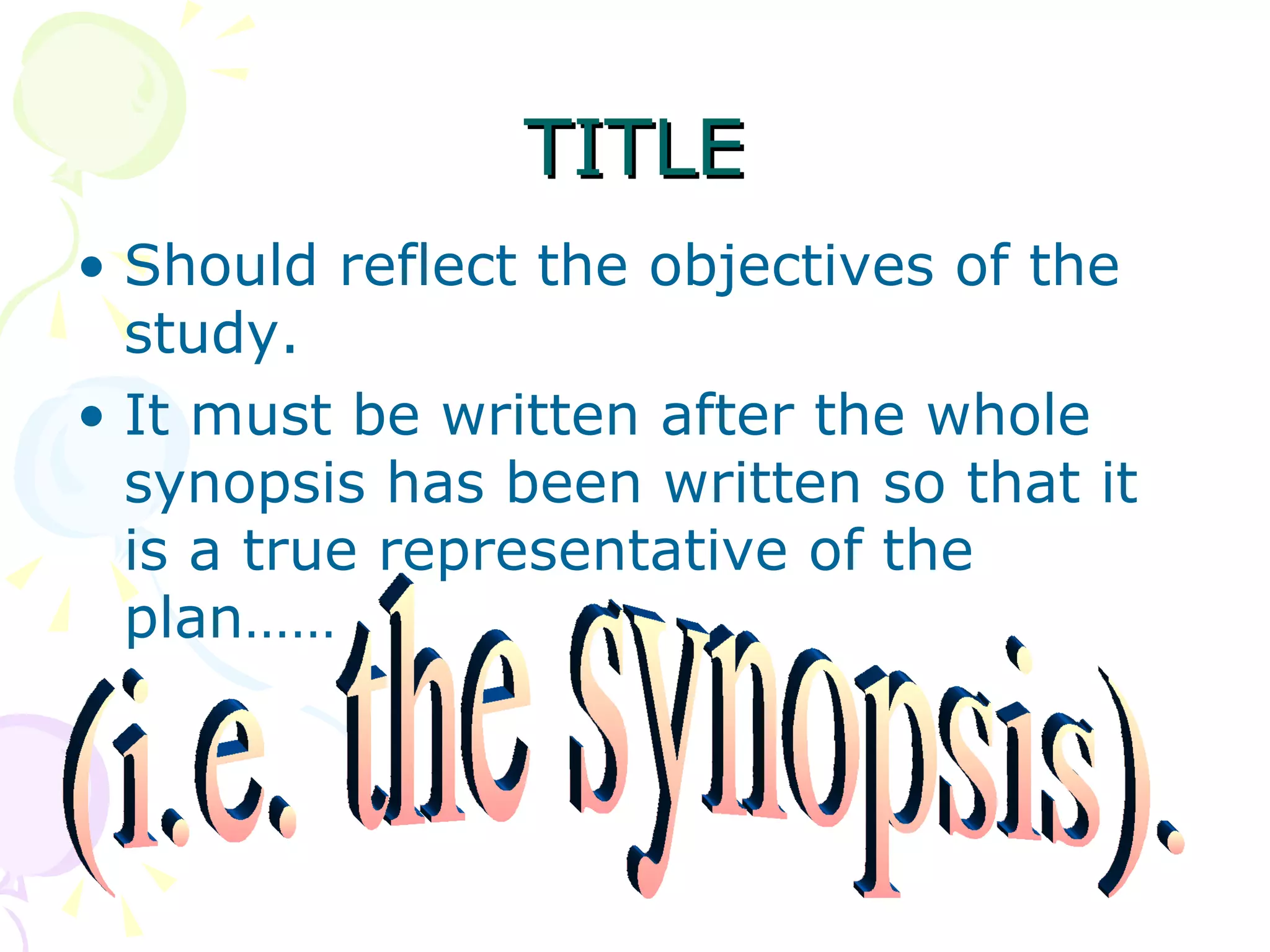 TITLE

• Should reflect the objectives of the study.
• It must be written after the whole synopsis has been written so that it is a true representative of the plan……

(i.e. the synopsis).